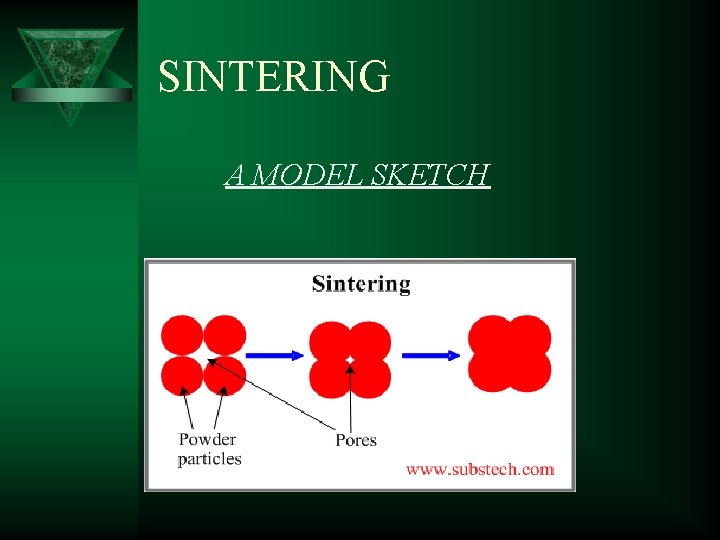 SINTERING

A MODEL SKETCH

Sintering

Powder particles

Pores

www.substech.com